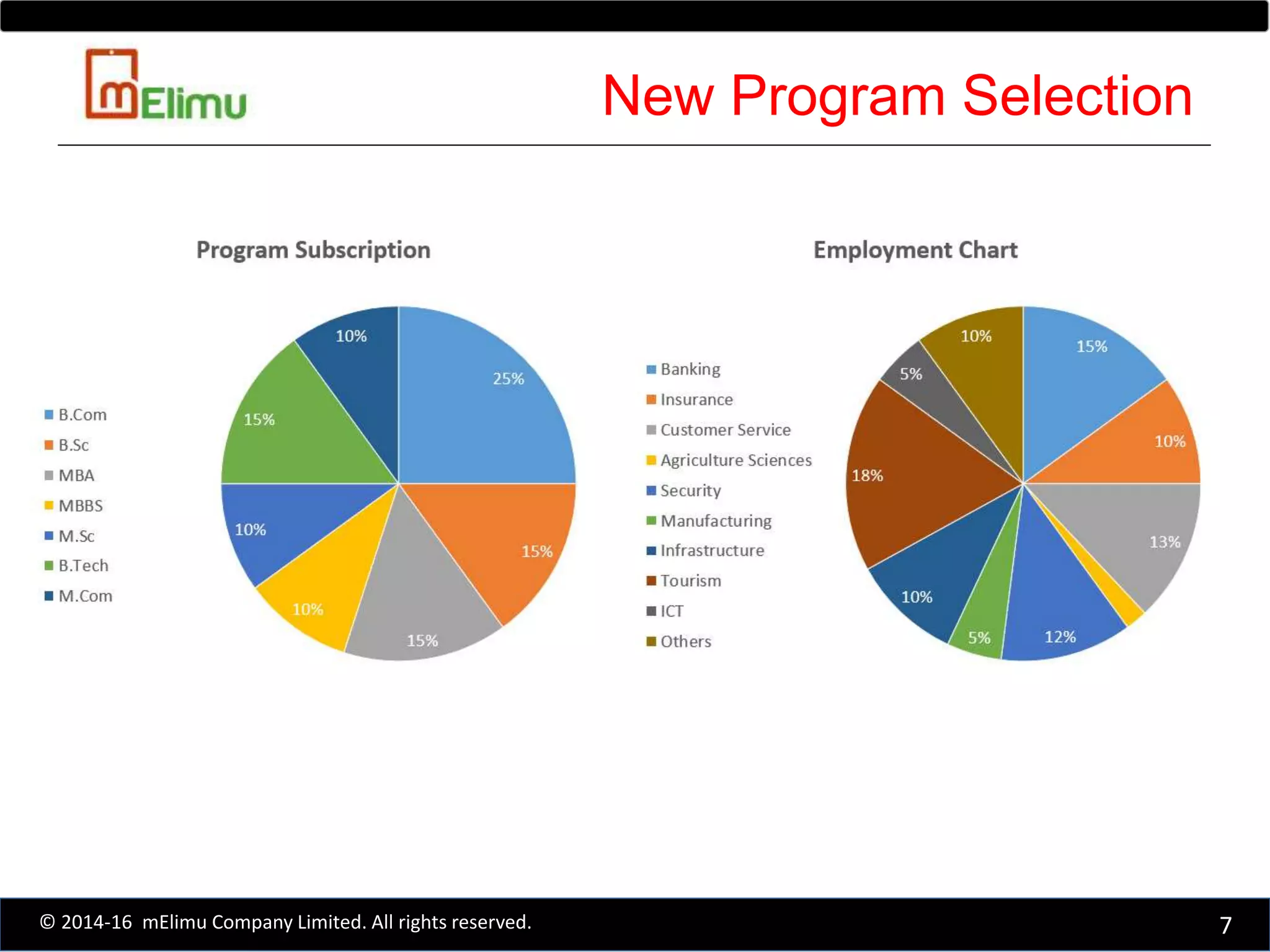 mElimu

New Program Selection

Program Subscription

B.Com
B.Sc
MBA
MBBS
M.Sc
B.Tech
M.Com

25%
15%
15%
10%
10%
15%
10%

Employment Chart

Banking
Insurance
Customer Service
Agriculture Sciences
Security
Manufacturing
Infrastructure
Tourism
ICT
Others

15%
10%
13%
12%
5%
10%
18%
5%
10%

© 2014-16 mElimu Company Limited. All rights reserved.

7